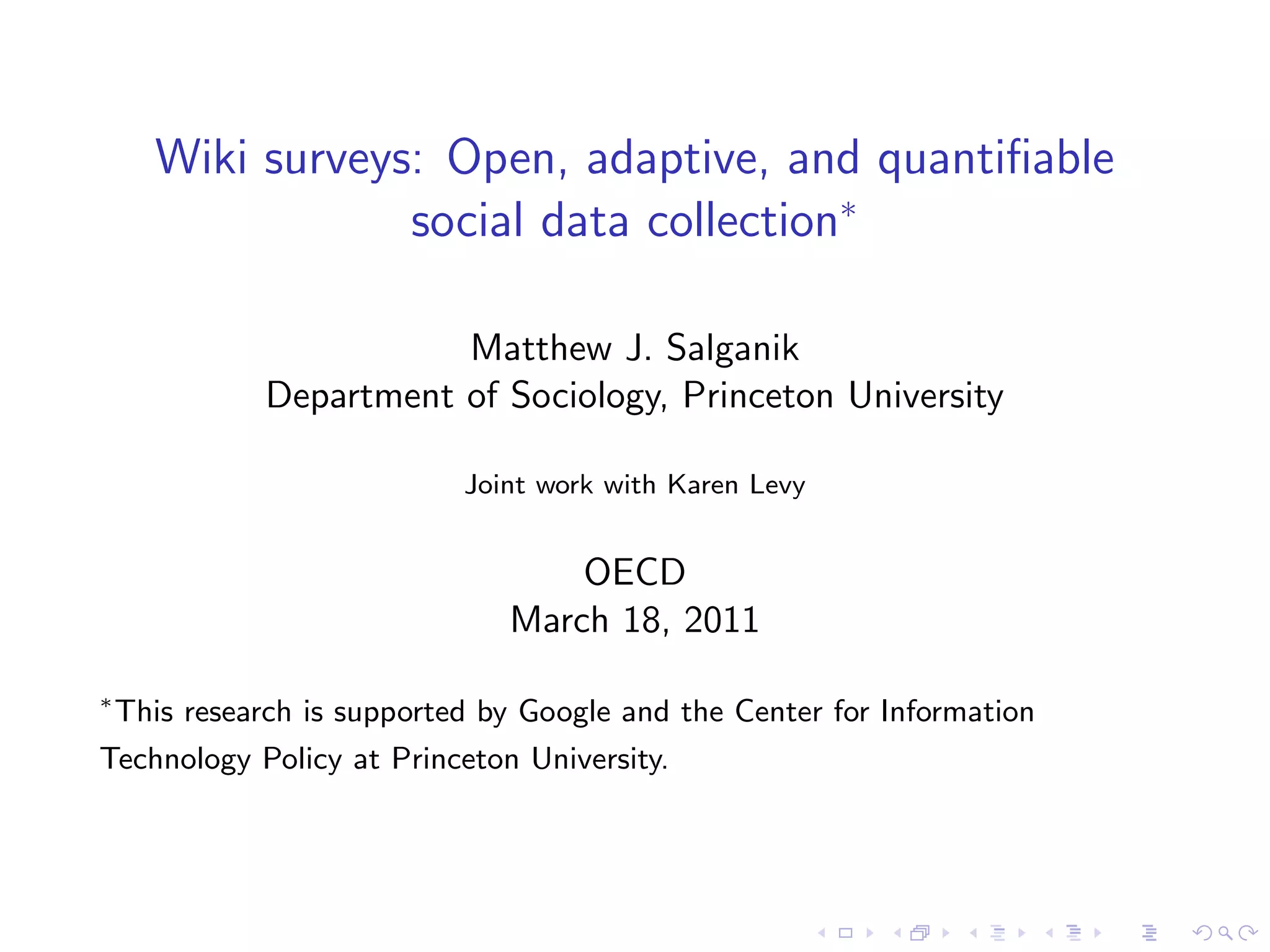 Wiki surveys: Open, adaptive, and quantifiable social data collection*

Matthew J. Salganik
Department of Sociology, Princeton University

Joint work with Karen Levy

OECD
March 18, 2011

*This research is supported by Google and the Center for Information Technology Policy at Princeton University.